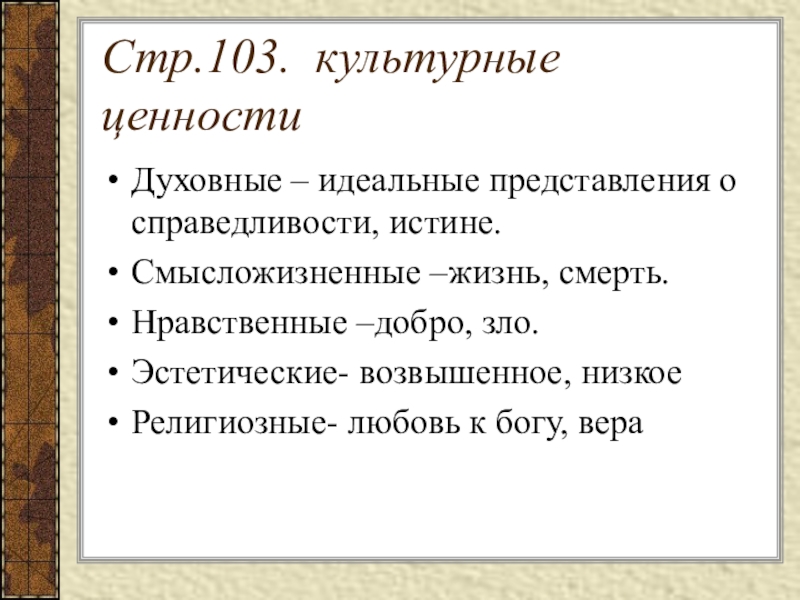 Стр.103. культурные ценности

• Духовные – идеальные представления о справедливости, истине.
• Смысложизненные –жизнь, смерть.
• Нравственные –добро, зло.
• Эстетические- возвышенное, низкое
• Религиозные- любовь к богу, вера